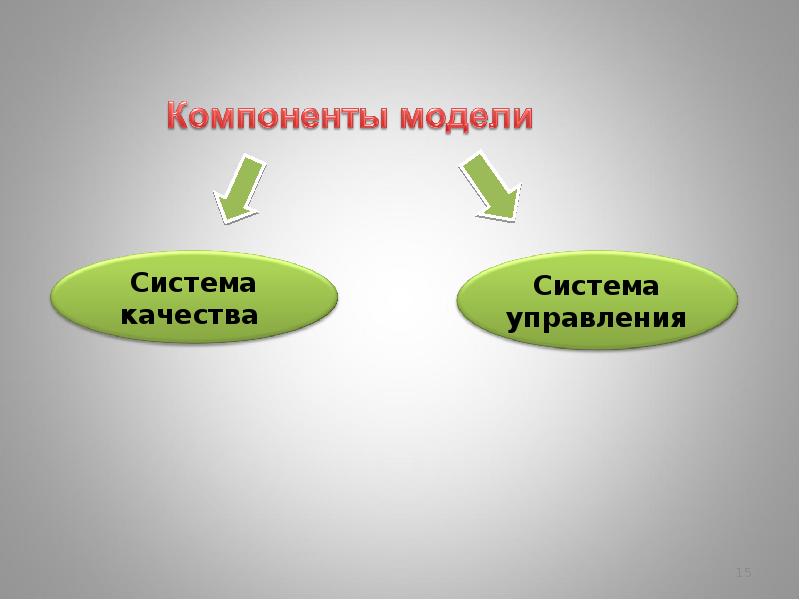 Компоненты модели

Система качества

Система управления

15